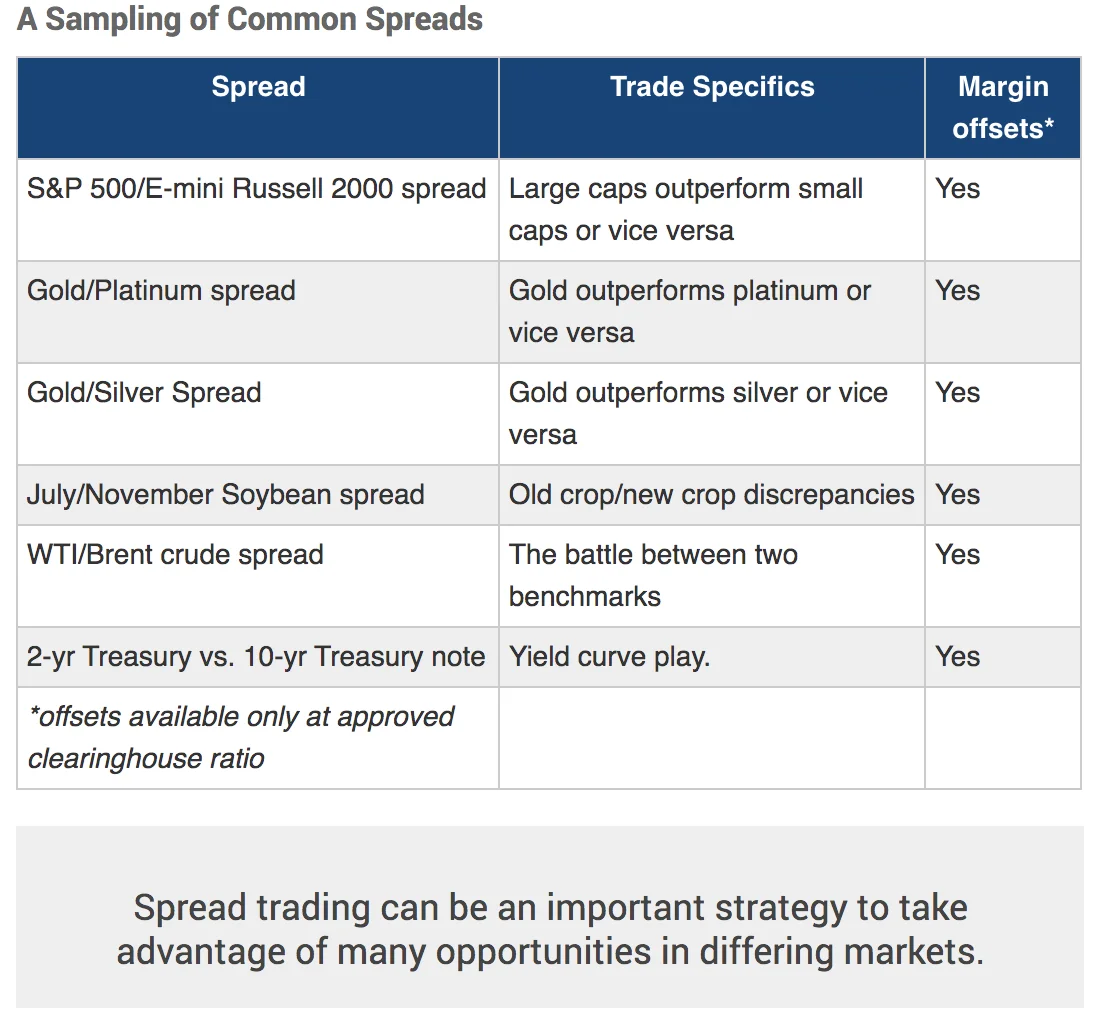 A Sampling of Common Spreads

| Spread | Trade Specifics | Margin offsets* |
|---|---|---|
| S&P 500/E-mini Russell 2000 spread | Large caps outperform small caps or vice versa | Yes |
| Gold/Platinum spread | Gold outperforms platinum or vice versa | Yes |
| Gold/Silver Spread | Gold outperforms silver or vice versa | Yes |
| July/November Soybean spread | Old crop/new crop discrepancies | Yes |
| WTI/Brent crude spread | The battle between two benchmarks | Yes |
| 2-yr Treasury vs. 10-yr Treasury note | Yield curve play. | Yes |
| *offsets available only at approved clearinghouse ratio | | |

Spread trading can be an important strategy to take advantage of many opportunities in differing markets.